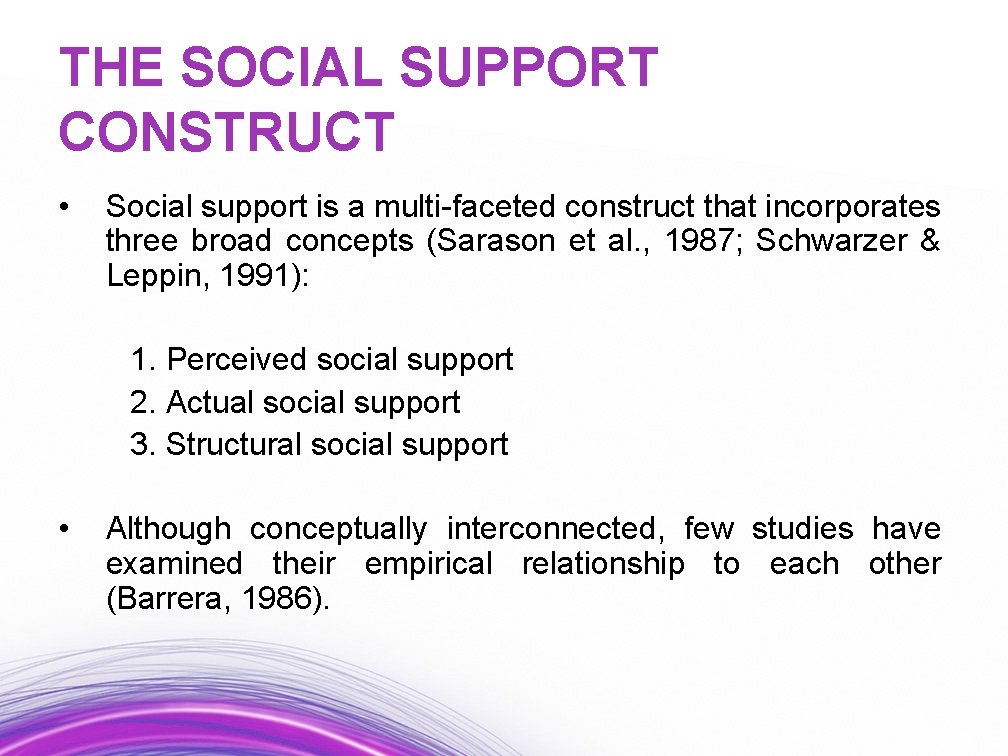 THE SOCIAL SUPPORT CONSTRUCT

• Social support is a multi-faceted construct that incorporates three broad concepts (Sarason et al., 1987; Schwarzer & Leppin, 1991):

1. Perceived social support
2. Actual social support
3. Structural social support

• Although conceptually interconnected, few studies have examined their empirical relationship to each other (Barrera, 1986).